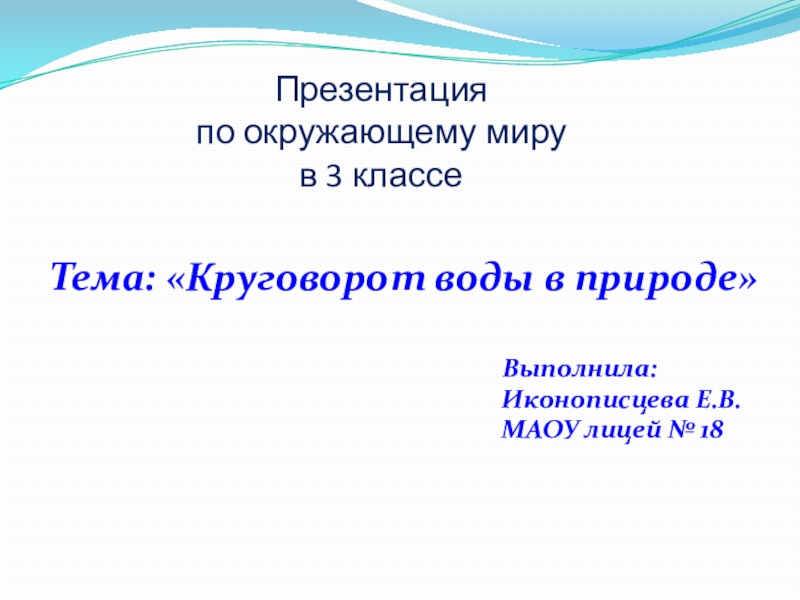 Презентация
по окружающему миру
в 3 классе

Тема: «Круговорот воды в природе»

Выполнила:
Иконописцева Е.В.
МАОУ лицей № 18